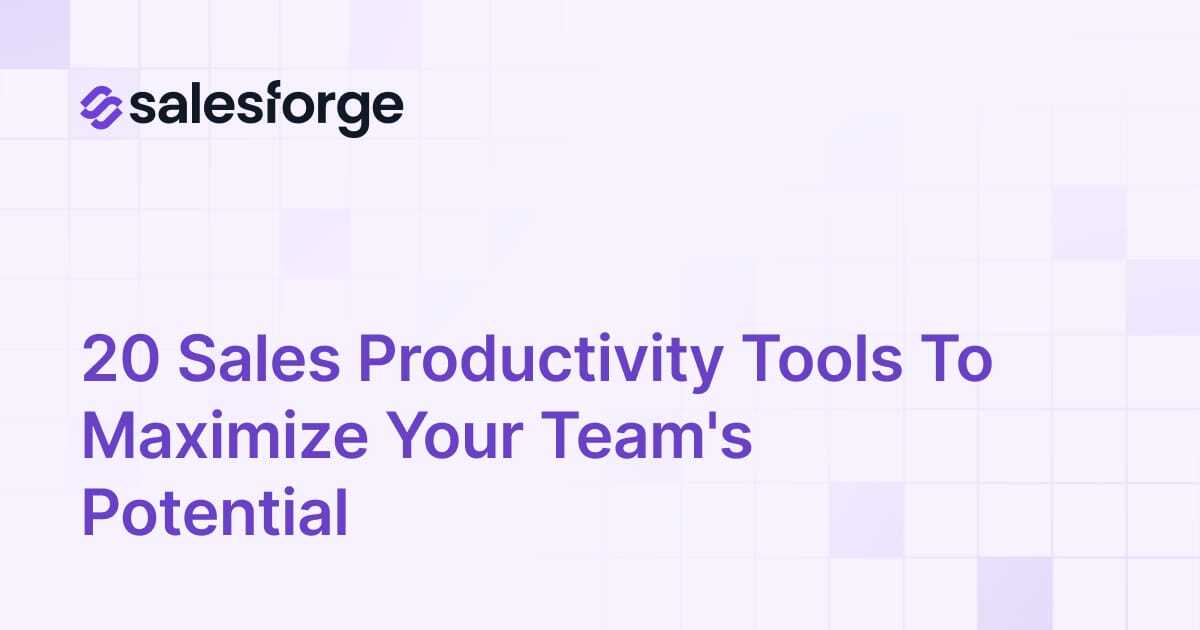 salesforge

20 Sales Productivity Tools To Maximize Your Team's Potential